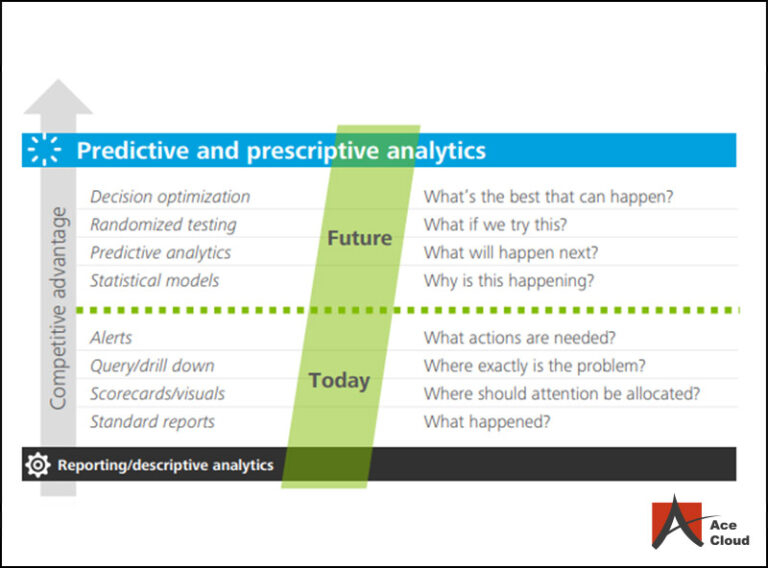 Competitive advantage

Predictive and prescriptive analytics

Decision optimization
Randomized testing
Predictive analytics
Statistical models

Future

What's the best that can happen?
What if we try this?
What will happen next?
Why is this happening?

Alerts
Query/drill down
Scorecards/visuals
Standard reports

Today

What actions are needed?
Where exactly is the problem?
Where should attention be allocated?
What happened?

Reporting/descriptive analytics

Ace Cloud